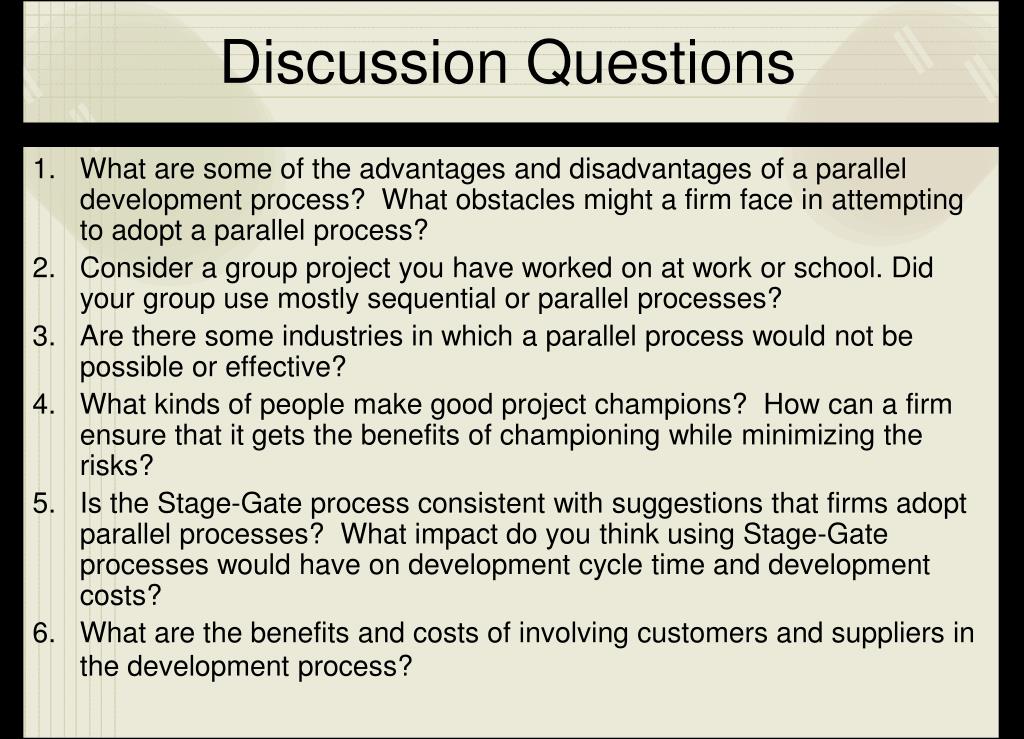 Discussion Questions

1. What are some of the advantages and disadvantages of a parallel development process? What obstacles might a firm face in attempting to adopt a parallel process?
2. Consider a group project you have worked on at work or school. Did your group use mostly sequential or parallel processes?
3. Are there some industries in which a parallel process would not be possible or effective?
4. What kinds of people make good project champions? How can a firm ensure that it gets the benefits of championing while minimizing the risks?
5. Is the Stage-Gate process consistent with suggestions that firms adopt parallel processes? What impact do you think using Stage-Gate processes would have on development cycle time and development costs?
6. What are the benefits and costs of involving customers and suppliers in the development process?